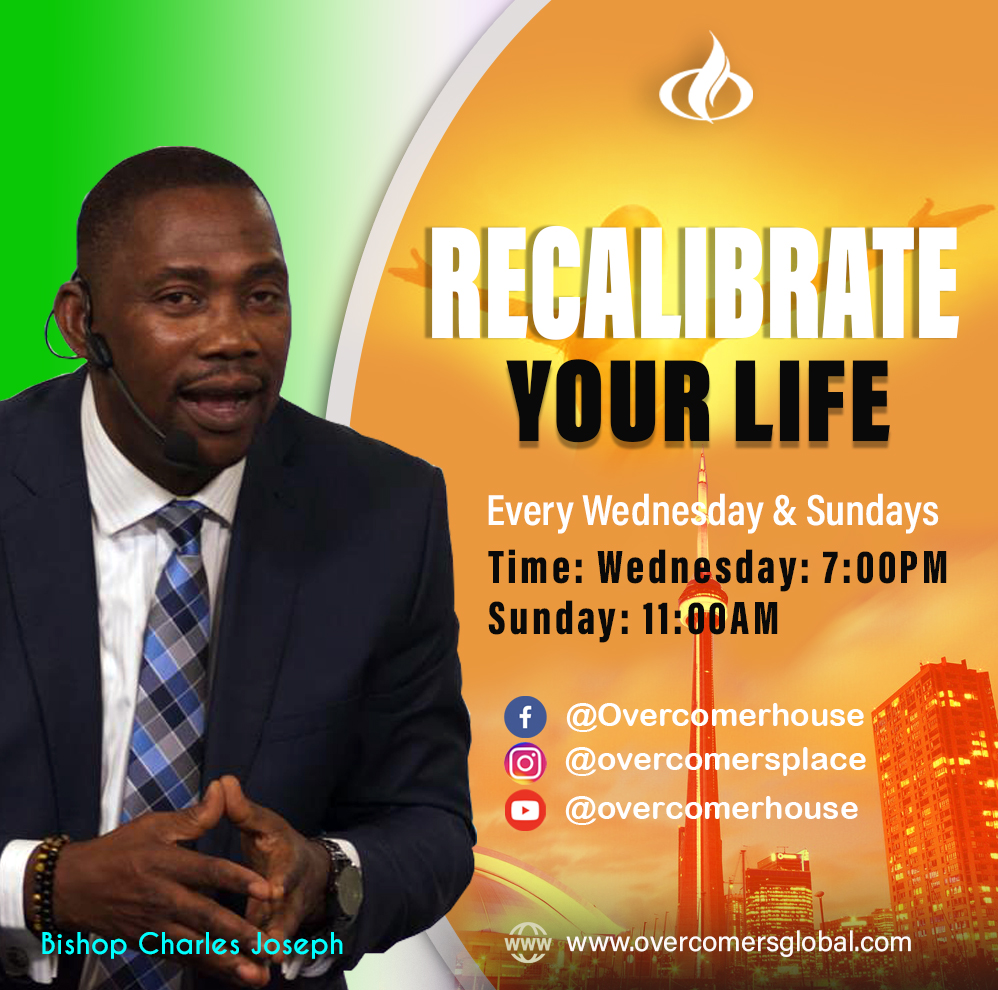 RECALIBRATE YOUR LIFE

Every Wednesday & Sundays
Time: Wednesday: 7:00PM
Sunday: 11:00AM

@Overcomerhouse
@overcomersplace
@overcomerhouse

Bishop Charles Joseph

www www.overcomersglobal.com